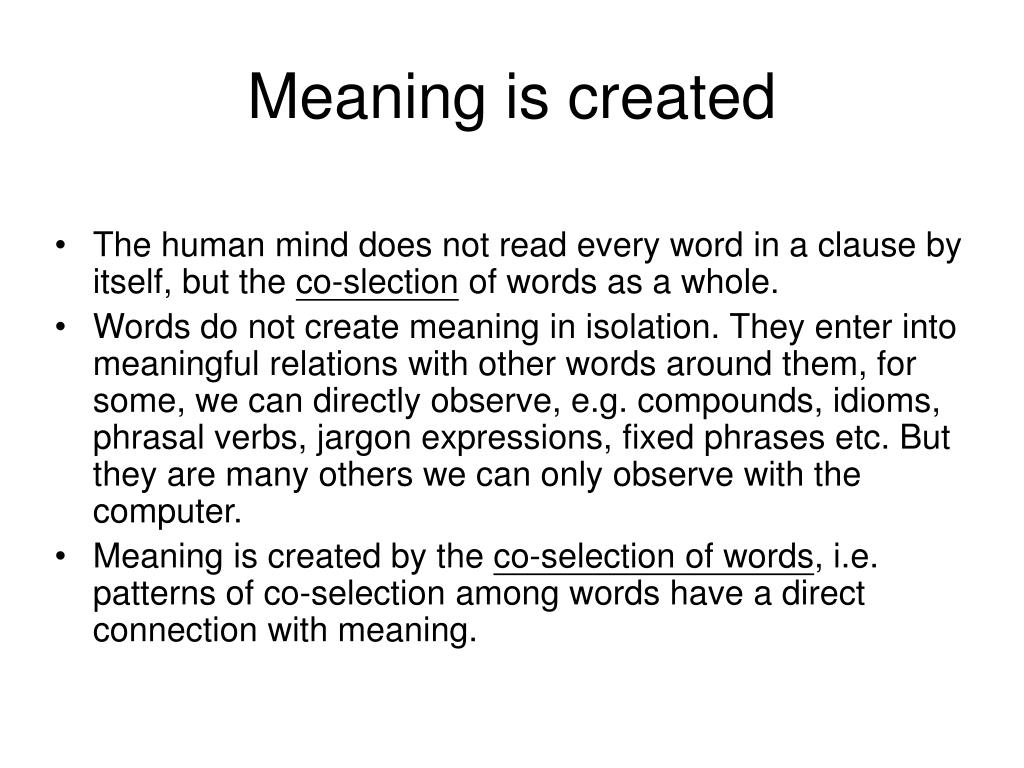 Meaning is created

• The human mind does not read every word in a clause by itself, but the co-slection of words as a whole.
• Words do not create meaning in isolation. They enter into meaningful relations with other words around them, for some, we can directly observe, e.g. compounds, idioms, phrasal verbs, jargon expressions, fixed phrases etc. But they are many others we can only observe with the computer.
• Meaning is created by the co-selection of words, i.e. patterns of co-selection among words have a direct connection with meaning.